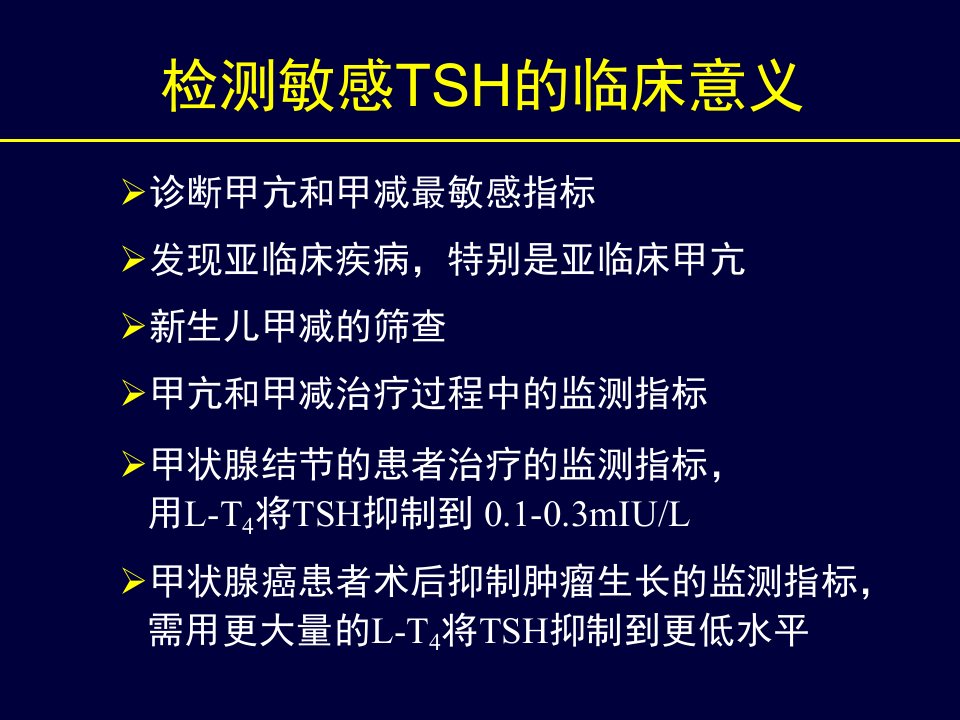 检测敏感TSH的临床意义

➢诊断甲亢和甲减最敏感指标

➢发现亚临床疾病，特别是亚临床甲亢

➢新生儿甲减的筛查

➢甲亢和甲减治疗过程中的监测指标

➢甲状腺结节的患者治疗的监测指标，用L-$T_4$将TSH抑制到 0.1-0.3mIU/L

➢甲状腺癌患者术后抑制肿瘤生长的监测指标，需用更大量的L-$T_4$将TSH抑制到更低水平